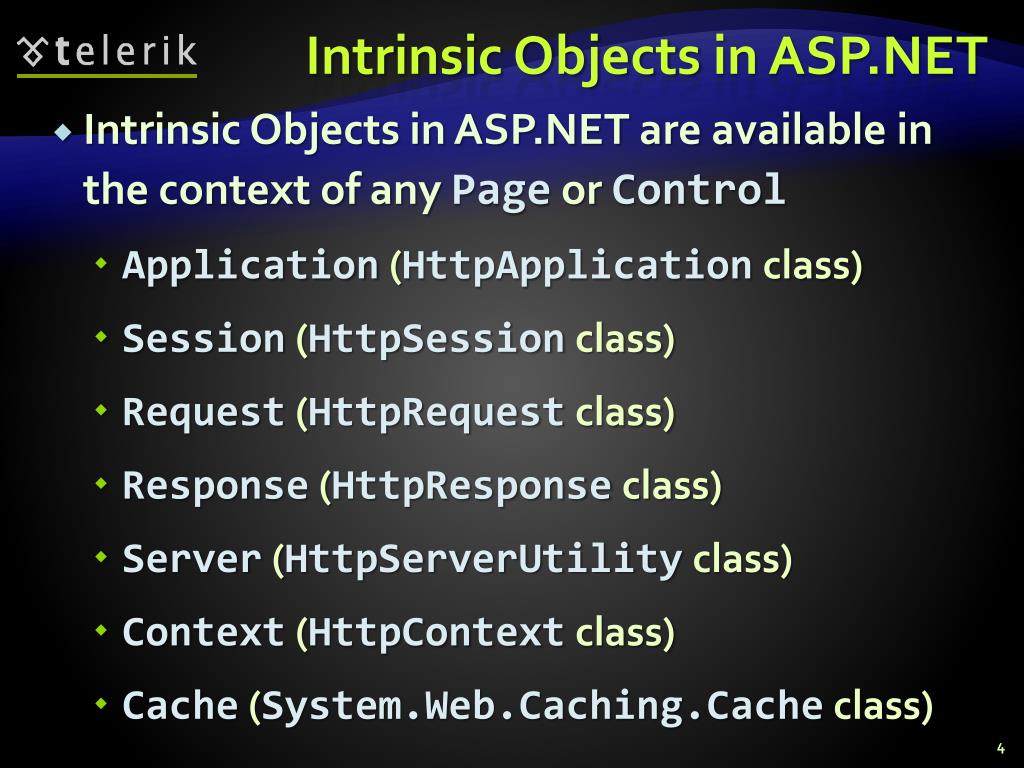 telerik

Intrinsic Objects in ASP.NET

Intrinsic Objects in ASP.NET are available in the context of any Page or Control

Application (HttpApplication class)

Session (HttpSession class)

Request (HttpRequest class)

Response (HttpResponse class)

Server (HttpServerUtility class)

Context (HttpContext class)

Cache (System.Web.Caching.Cache class)

4